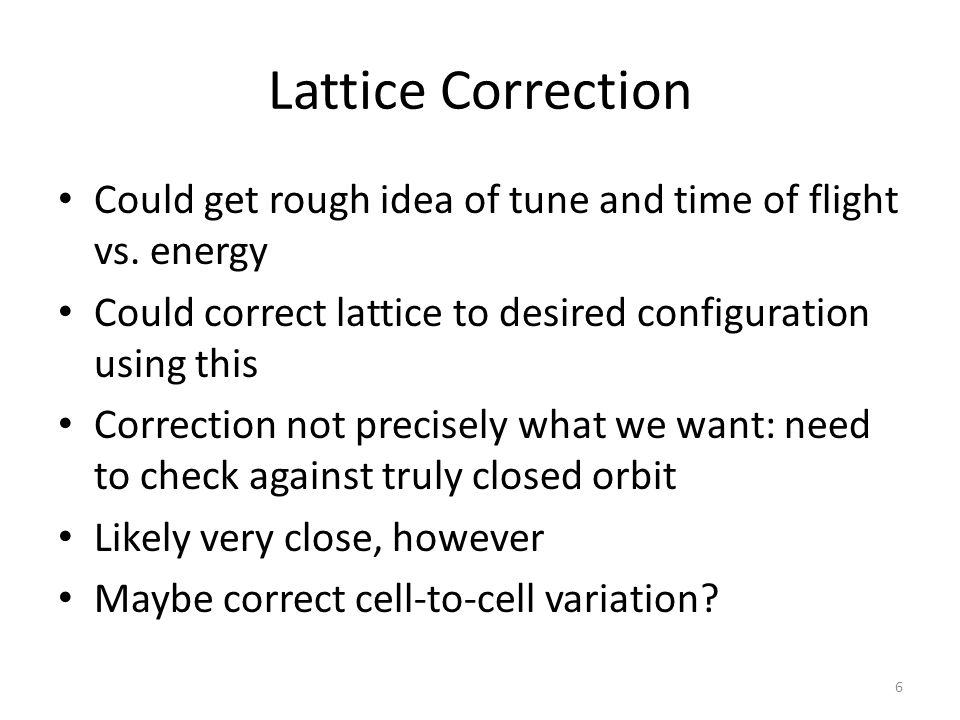 Lattice Correction

• Could get rough idea of tune and time of flight vs. energy
• Could correct lattice to desired configuration using this
• Correction not precisely what we want: need to check against truly closed orbit
• Likely very close, however
• Maybe correct cell-to-cell variation?

6